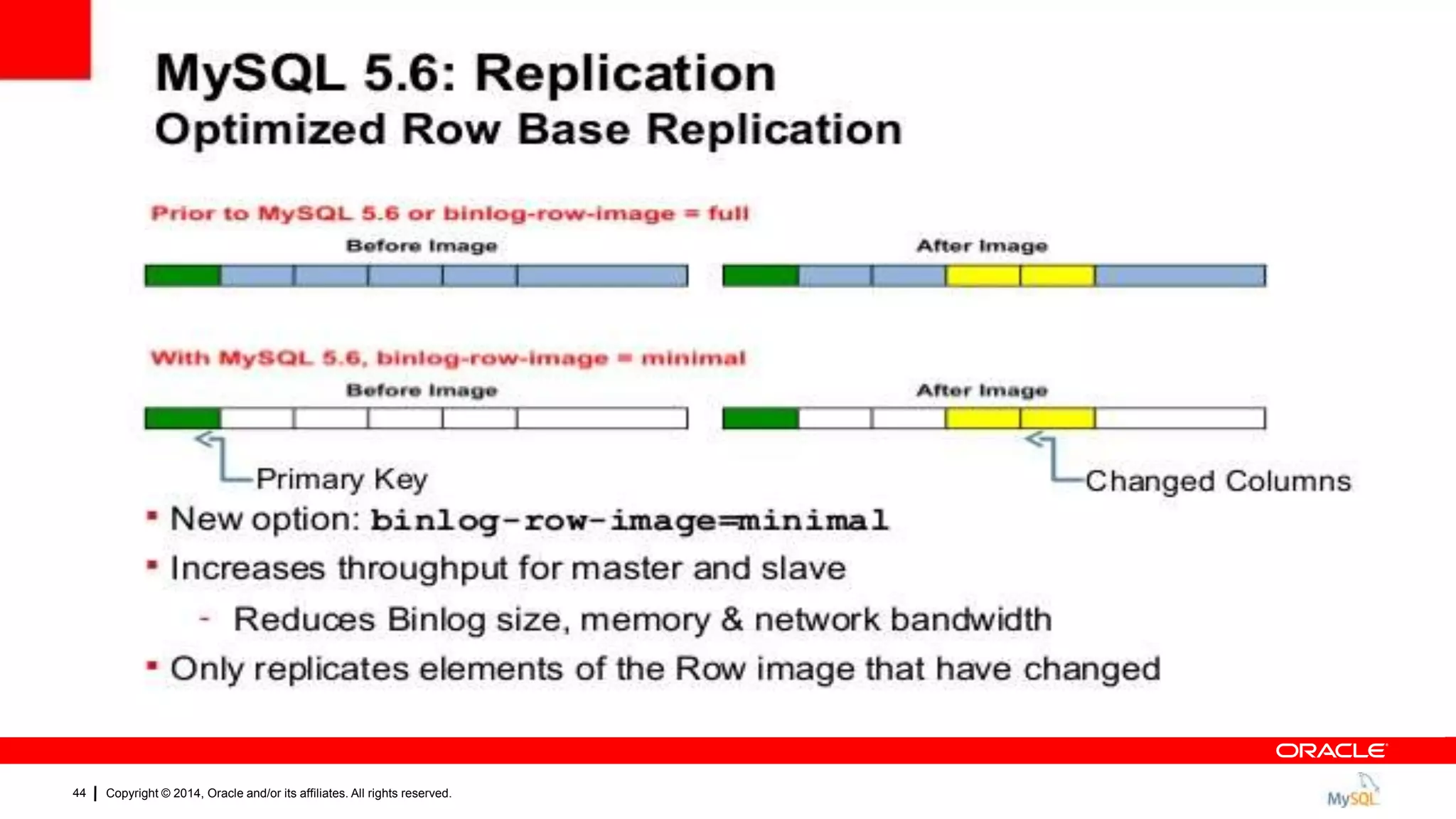 MySQL 5.6: Replication
Optimized Row Base Replication

Prior to MySQL 5.6 or binlog-row-image = full

Before Image

After Image

With MySQL 5.6, binlog-row-image = minimal

Before Image

After Image

Primary Key

Changed Columns

▪ New option: binlog-row-image=minimal
▪ Increases throughput for master and slave
- Reduces Binlog size, memory & network bandwidth
▪ Only replicates elements of the Row image that have changed

ORACLE

44 | Copyright © 2014, Oracle and/or its affiliates. All rights reserved.

MySQL